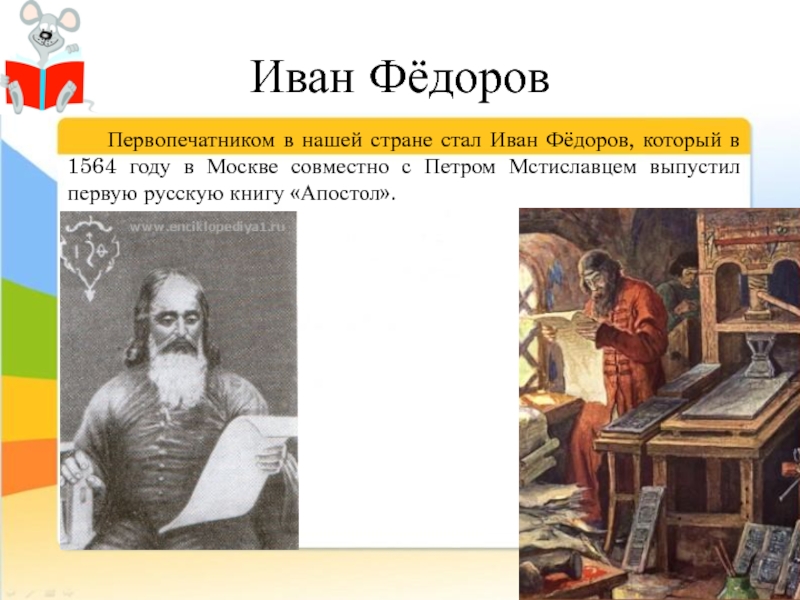 Иван Фёдоров

Первопечатником в нашей стране стал Иван Фёдоров, который в 1564 году в Москве совместно с Петром Мстиславцем выпустил первую русскую книгу «Апостол».

www.enciklopediya1.ru